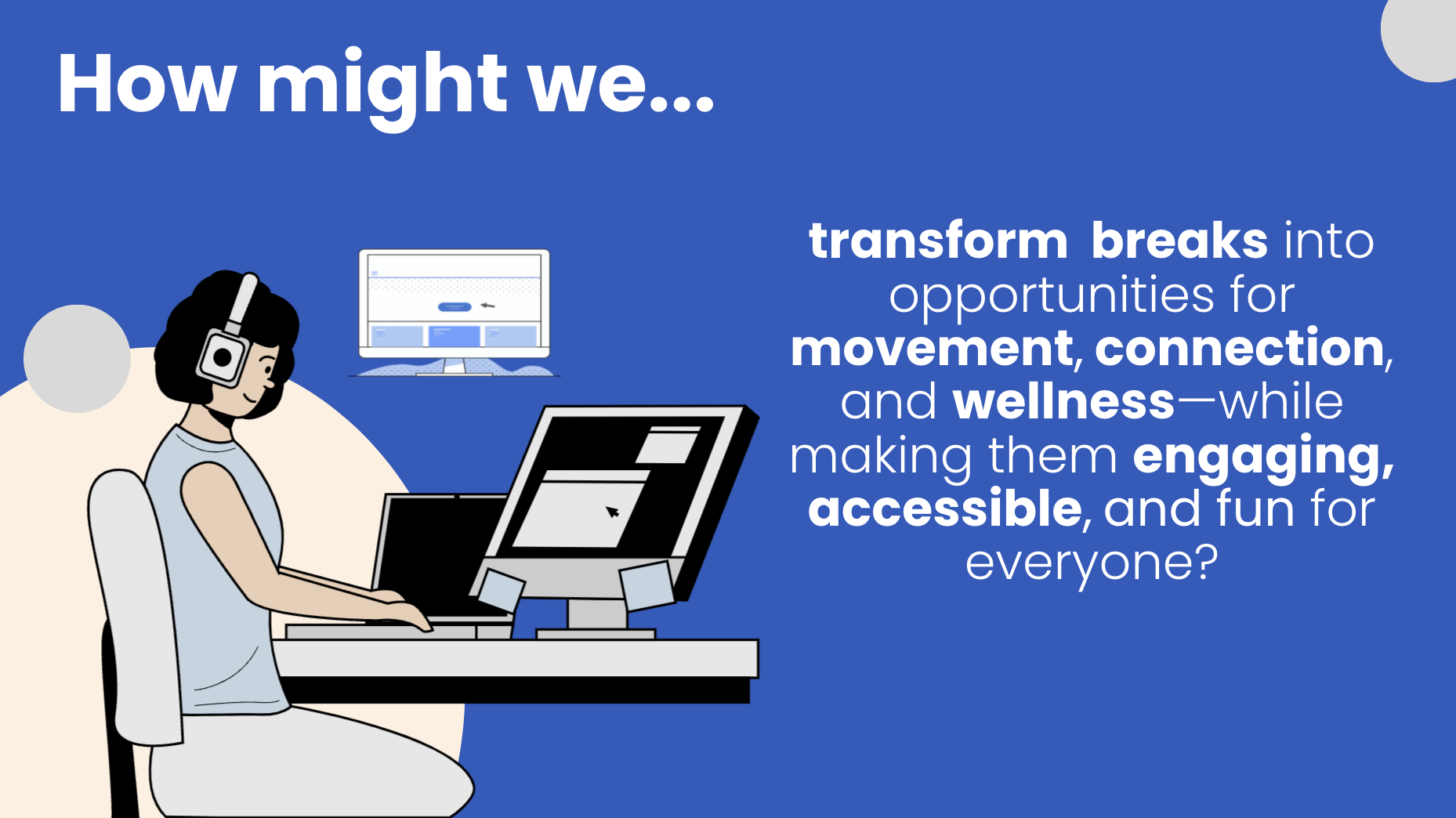 How might we...

transform breaks into opportunities for movement, connection, and wellness—while making them engaging, accessible, and fun for everyone?